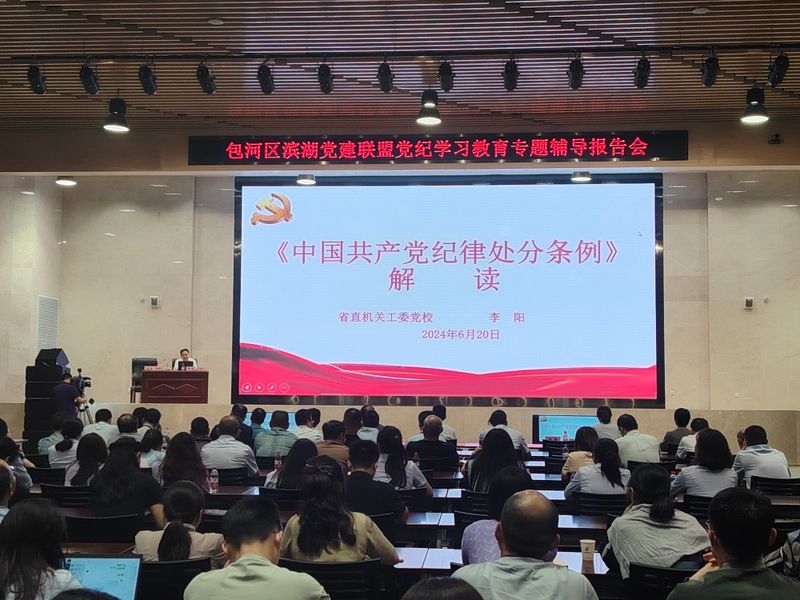 包河区滨湖党建联盟党纪学习教育专题辅导报告会

《中国共产党纪律处分条例》
解　读

省直机关工委党校　　李　阳
2024年6月20日